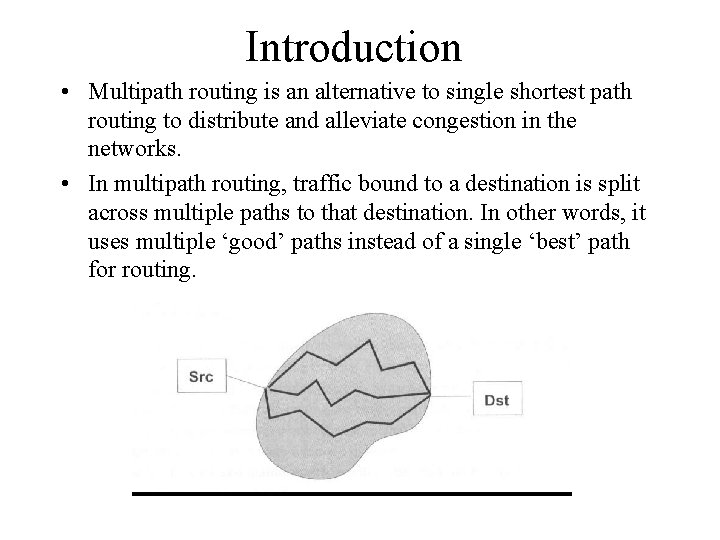 Introduction

• Multipath routing is an alternative to single shortest path routing to distribute and alleviate congestion in the networks.

• In multipath routing, traffic bound to a destination is split across multiple paths to that destination. In other words, it uses multiple ‘good’ paths instead of a single ‘best’ path for routing.

Src

Dst